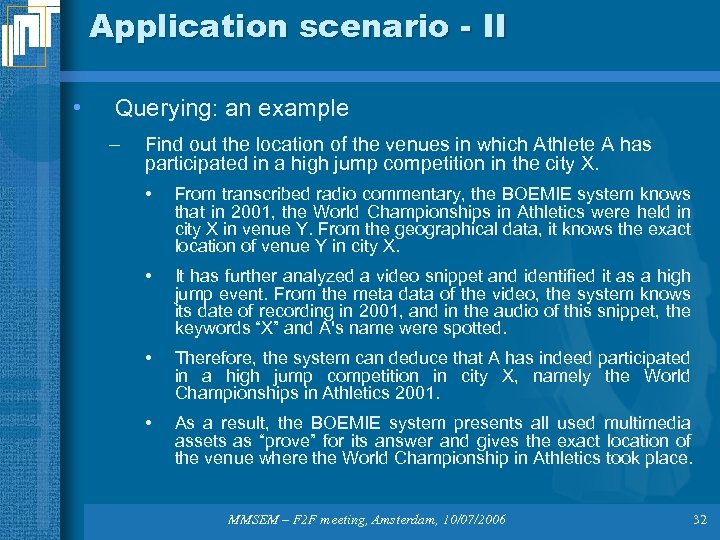 Application scenario - II

• Querying: an example

– Find out the location of the venues in which Athlete A has participated in a high jump competition in the city X.

• From transcribed radio commentary, the BOEMIE system knows that in 2001, the World Championships in Athletics were held in city X in venue Y. From the geographical data, it knows the exact location of venue Y in city X.

• It has further analyzed a video snippet and identified it as a high jump event. From the meta data of the video, the system knows its date of recording in 2001, and in the audio of this snippet, the keywords “X” and A's name were spotted.

• Therefore, the system can deduce that A has indeed participated in a high jump competition in city X, namely the World Championships in Athletics 2001.

• As a result, the BOEMIE system presents all used multimedia assets as “prove” for its answer and gives the exact location of the venue where the World Championship in Athletics took place.

MMSEM – F2F meeting, Amsterdam, 10/07/2006

32